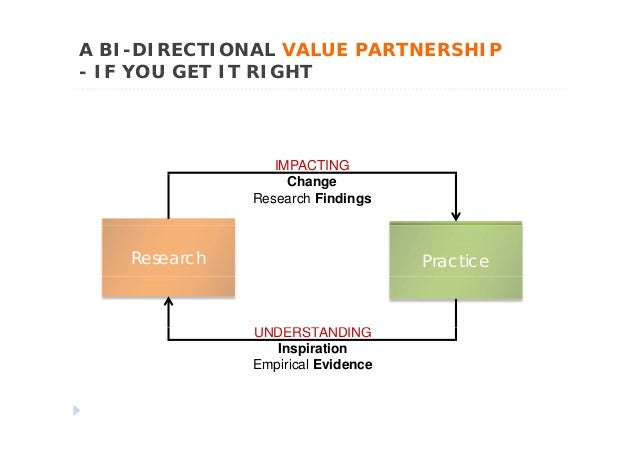 A BI-DIRECTIONAL VALUE PARTNERSHIP
- IF YOU GET IT RIGHT

IMPACTING
Change
Research Findings

Research

Practice

UNDERSTANDING
Inspiration
Empirical Evidence